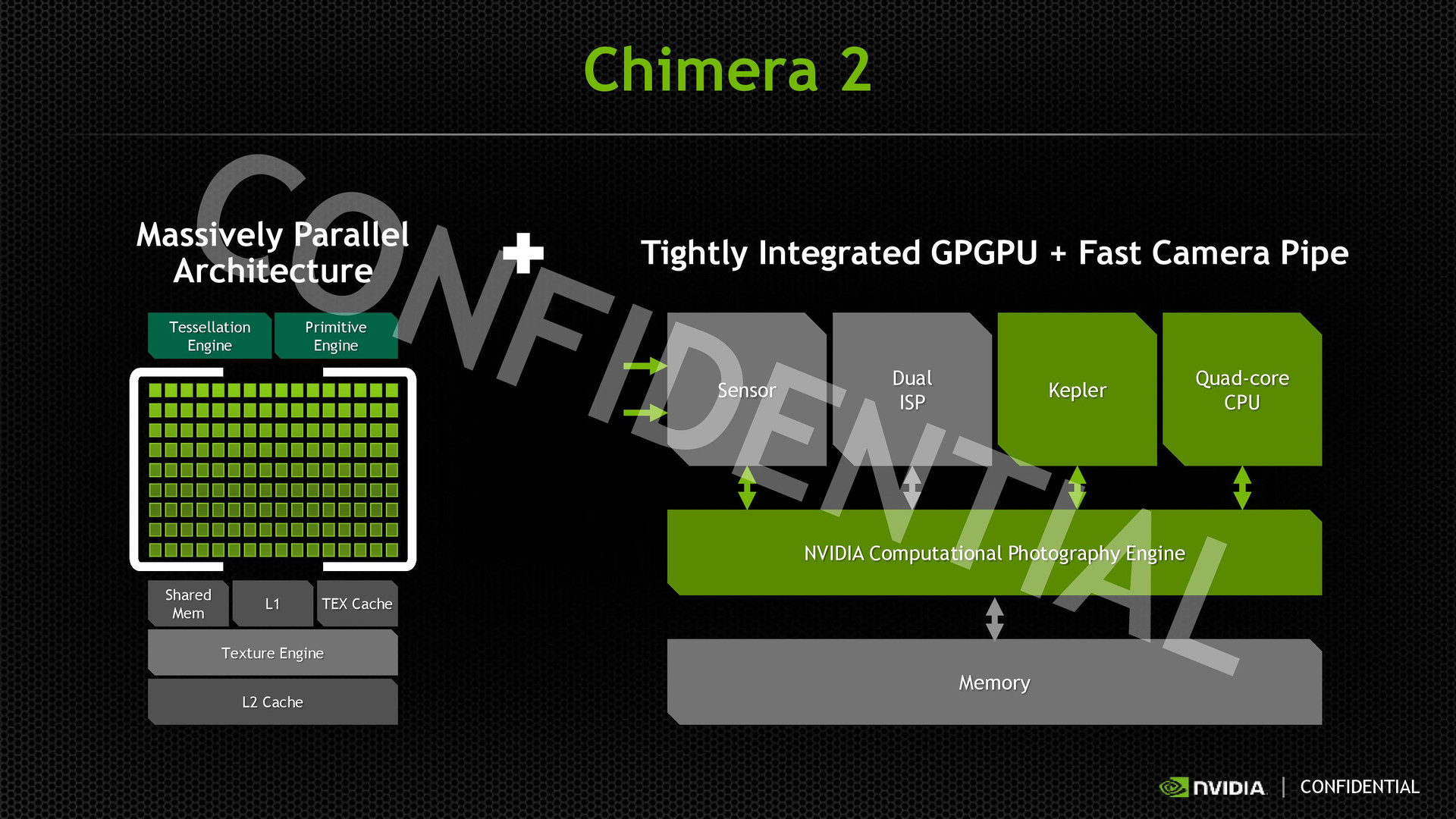 Chimera 2

CONFIDENTIAL

Massively Parallel Architecture

+

Tightly Integrated GPGPU + Fast Camera Pipe

Tessellation Engine

Primitive Engine

Shared Mem

L1

TEX Cache

Texture Engine

L2 Cache

Sensor

Dual ISP

Kepler

Quad-core CPU

NVIDIA Computational Photography Engine

Memory

NVIDIA | CONFIDENTIAL